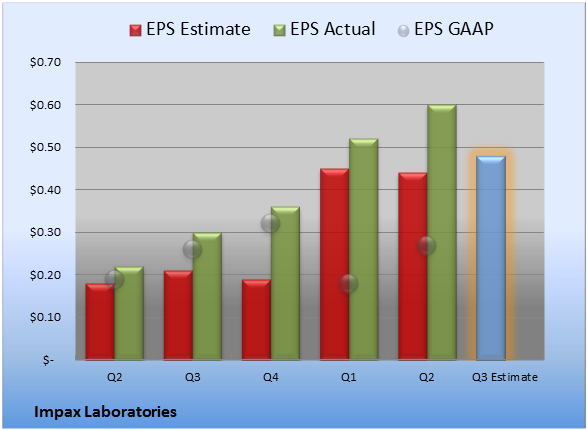 EPS Estimate EPS Actual EPS GAAP

$0.70
$0.60
$0.50
$0.40
$0.30
$0.20
$0.10
$-

Q2 Q3 Q4 Q1 Q2 Q3 Estimate

Impax Laboratories